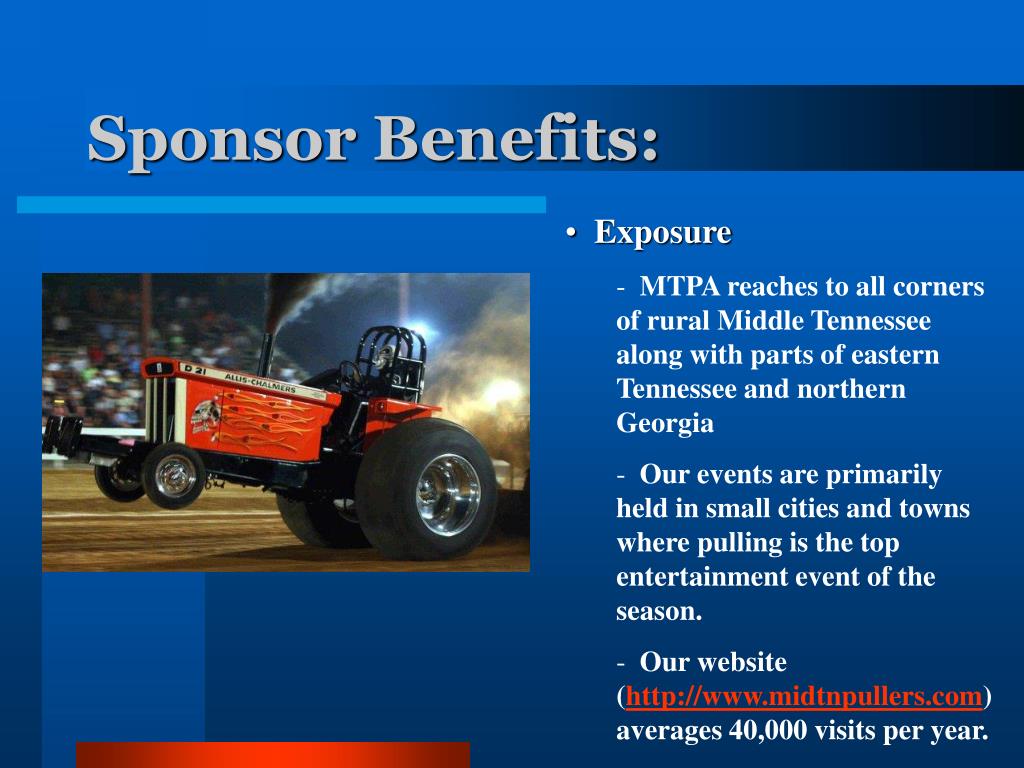 Sponsor Benefits:

D 21

ALLIS-CHALMERS

• Exposure

- MTPA reaches to all corners of rural Middle Tennessee along with parts of eastern Tennessee and northern Georgia

- Our events are primarily held in small cities and towns where pulling is the top entertainment event of the season.

- Our website (http://www.midtnpullers.com) averages 40,000 visits per year.